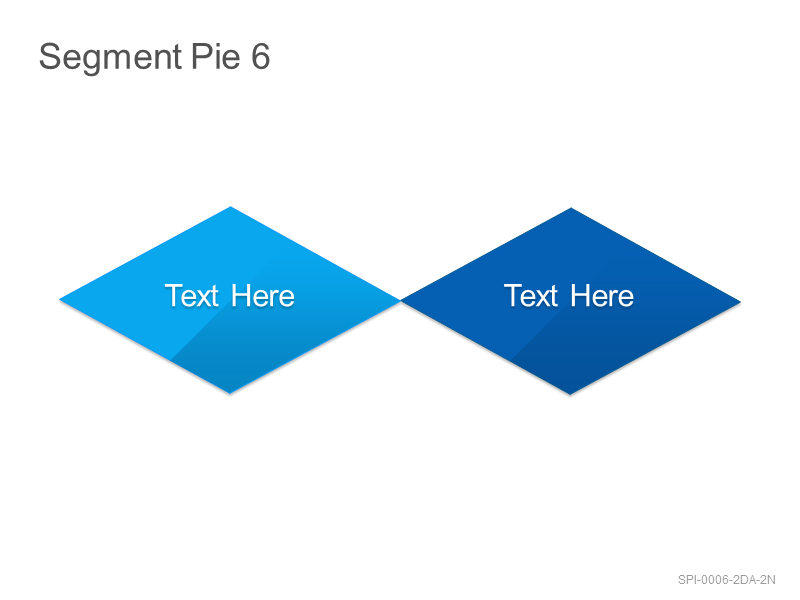 Segment Pie 6

Text Here

Text Here

SPI-0006-2DA-2N